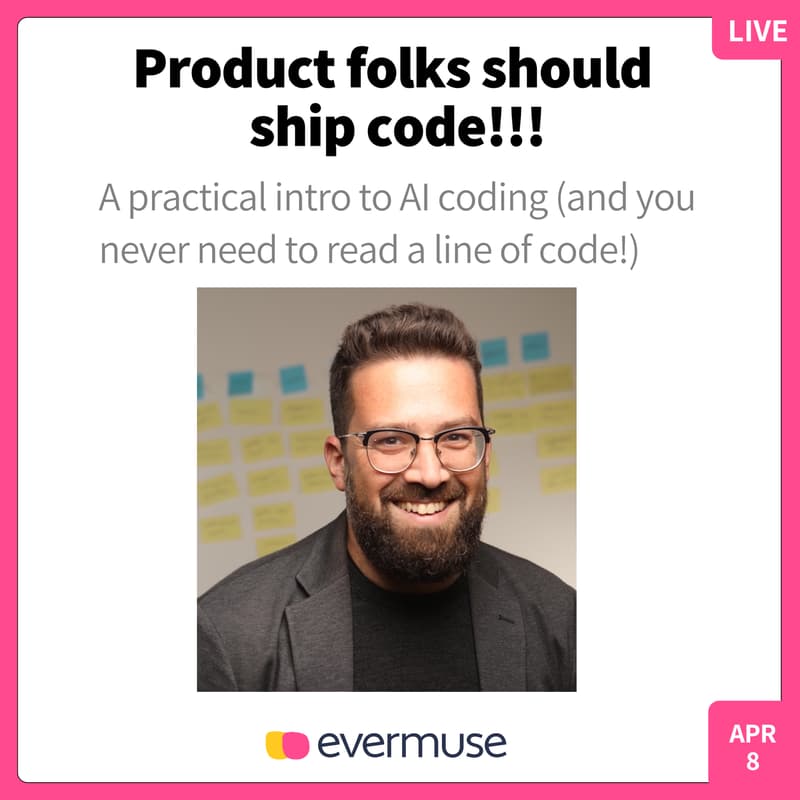 LIVE

Product folks should ship code!!!

A practical intro to AI coding (and you never need to read a line of code!)

evermuse

APR
8